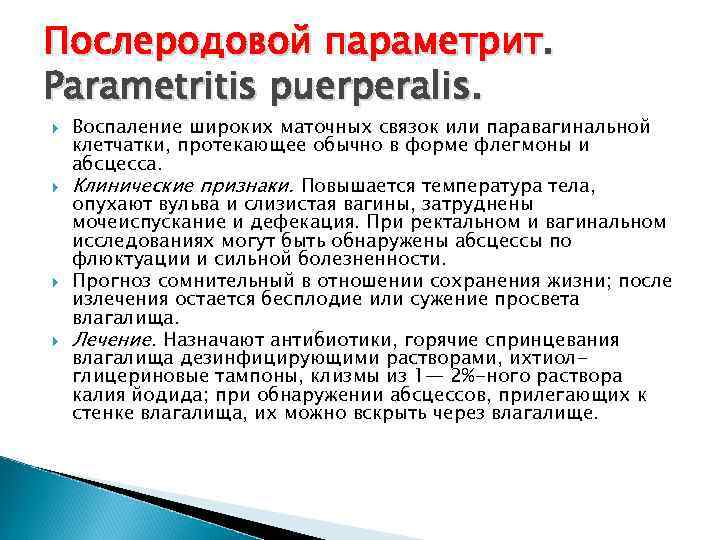 Послеродовой параметрит. Parametritis puerperalis.

Воспаление широких маточных связок или паравагинальной клетчатки, протекающее обычно в форме флегмоны и абсцесса.

Клинические признаки. Повышается температура тела, опухают вульва и слизистая вагины, затруднены мочеиспускание и дефекация. При ректальном и вагинальном исследованиях могут быть обнаружены абсцессы по флюктуации и сильной болезненности.

Прогноз сомнительный в отношении сохранения жизни; после излечения остается бесплодие или сужение просвета влагалища.

Лечение. Назначают антибиотики, горячие спринцевания влагалища дезинфицирующими растворами, ихтиол-глицериновые тампоны, клизмы из 1— 2%-ного раствора калия йодида; при обнаружении абсцессов, прилегающих к стенке влагалища, их можно вскрыть через влагалище.